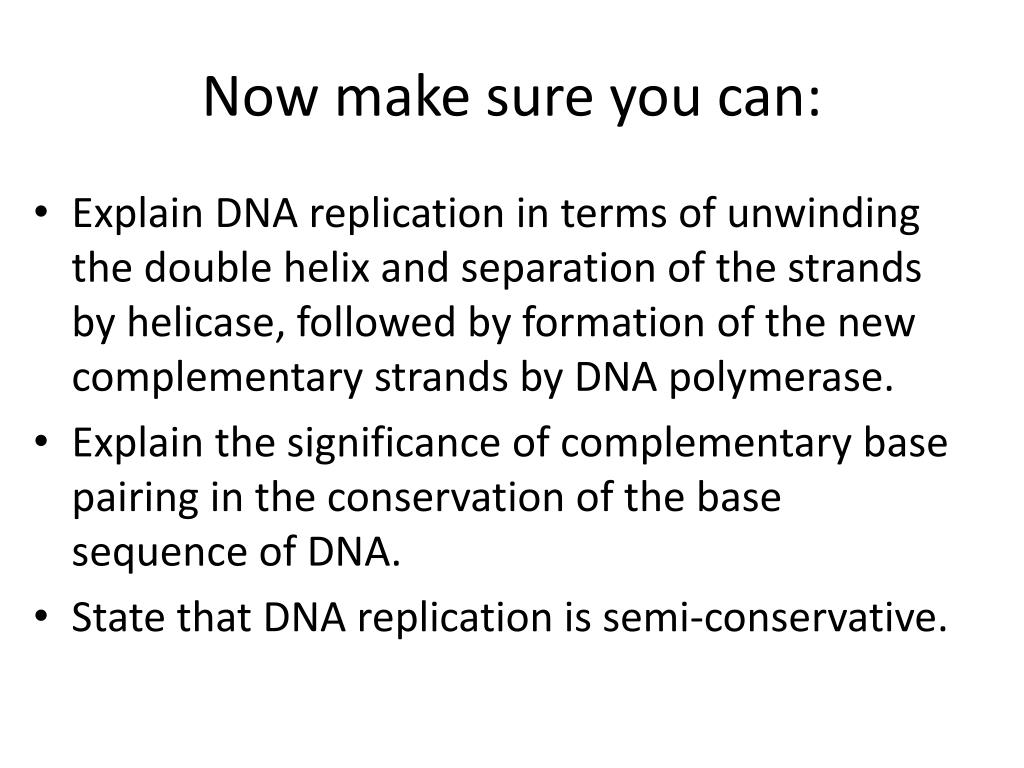 Now make sure you can:

• Explain DNA replication in terms of unwinding the double helix and separation of the strands by helicase, followed by formation of the new complementary strands by DNA polymerase.
• Explain the significance of complementary base pairing in the conservation of the base sequence of DNA.
• State that DNA replication is semi-conservative.